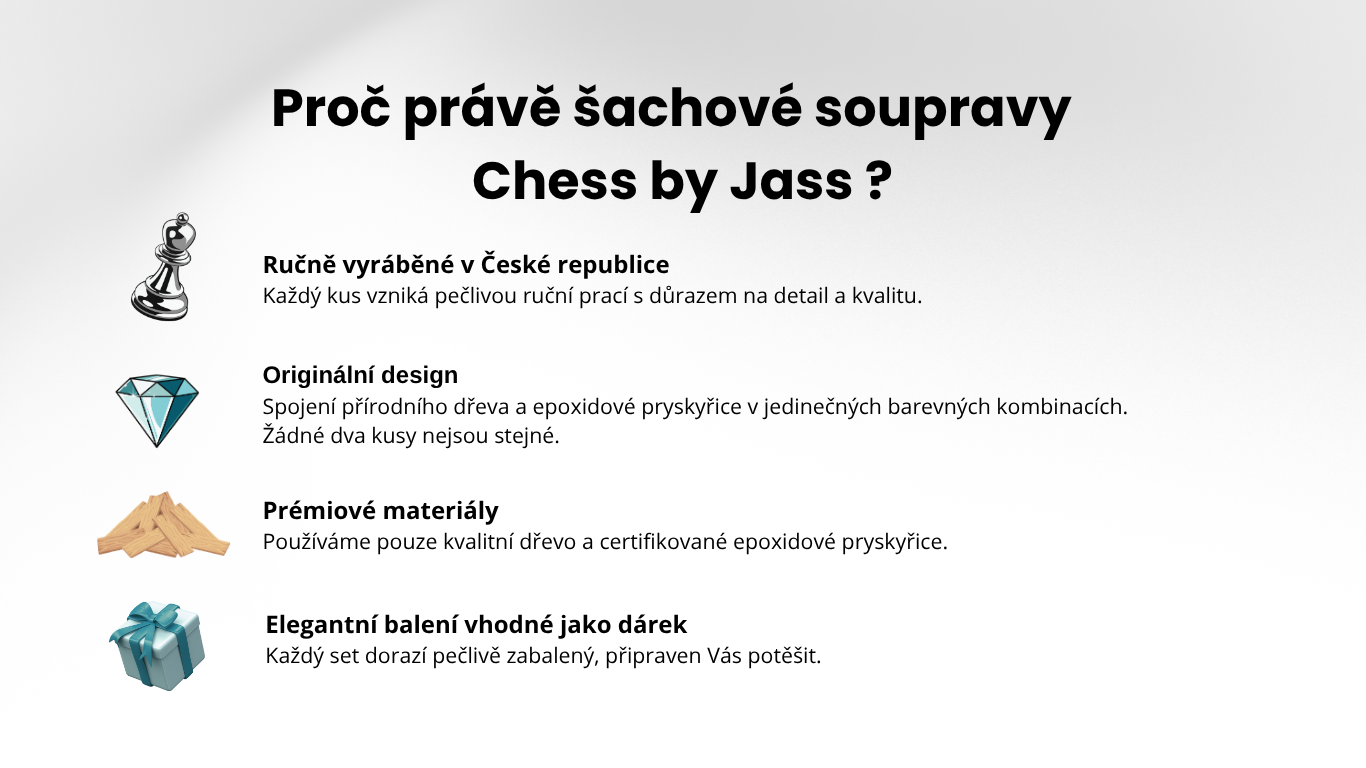 Proč právě šachové soupravy Chess by Jass ?

Ručně vyráběné v České republice
Každý kus vzniká pečlivou ruční prací s důrazem na detail a kvalitu.

Originální design
Spojení přírodního dřeva a epoxidové pryskyřice v jedinečných barevných kombinacích. Žádné dva kusy nejsou stejné.

Prémiové materiály
Používáme pouze kvalitní dřevo a certifikované epoxidové pryskyřice.

Elegantní balení vhodné jako dárek
Každý set dorazí pečlivě zabalený, připraven Vás potěšit.